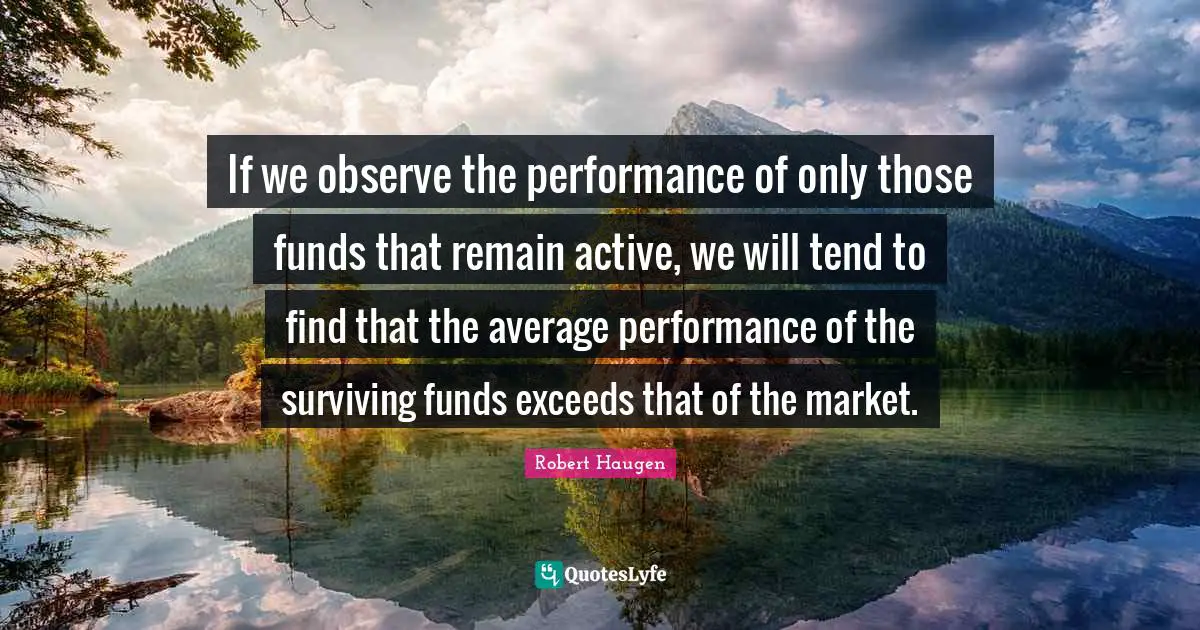 If we observe the performance of only those funds that remain active, we will tend to find that the average performance of the surviving funds exceeds that of the market.

Robert Haugen

QuotesLyfe